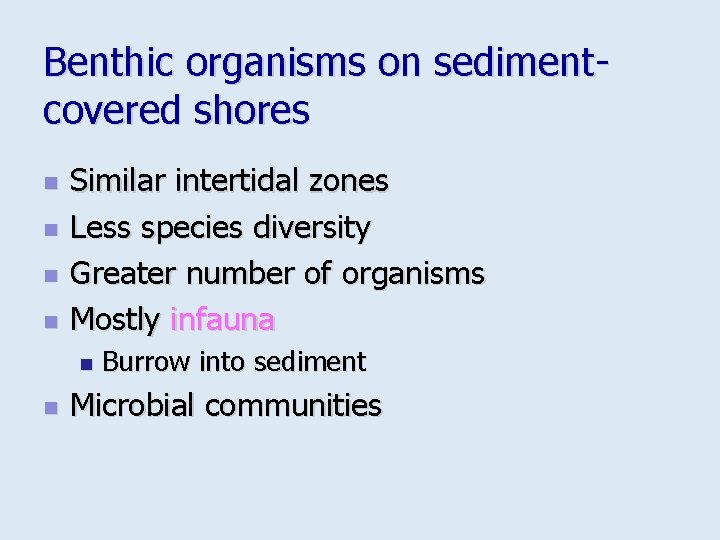 Benthic organisms on sediment-covered shores

- Similar intertidal zones
- Less species diversity
- Greater number of organisms
- Mostly infauna
  - Burrow into sediment
- Microbial communities